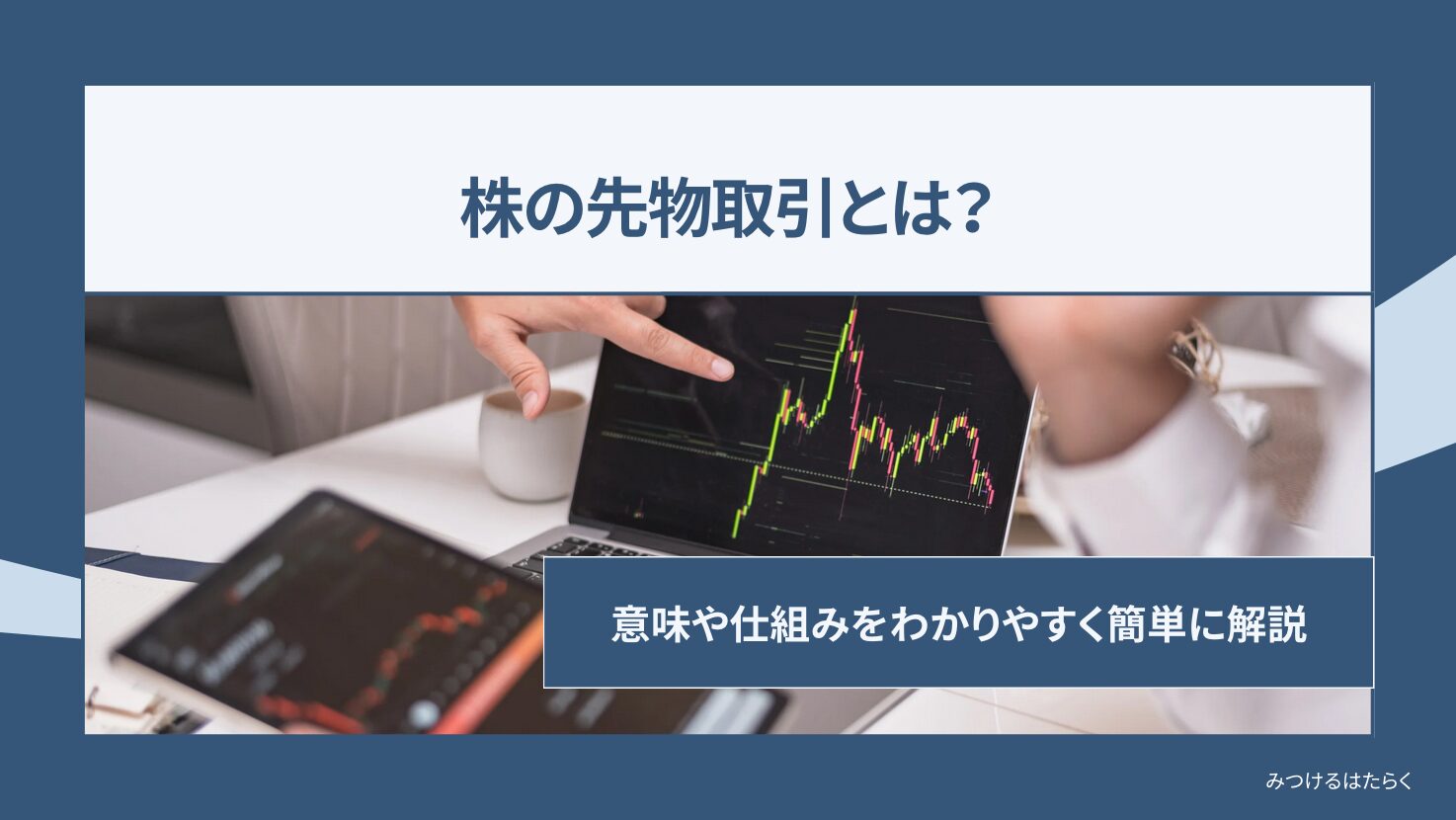 株の先物取引とは?

意味や仕組みをわかりやすく簡単に解説

みつけるはたらく